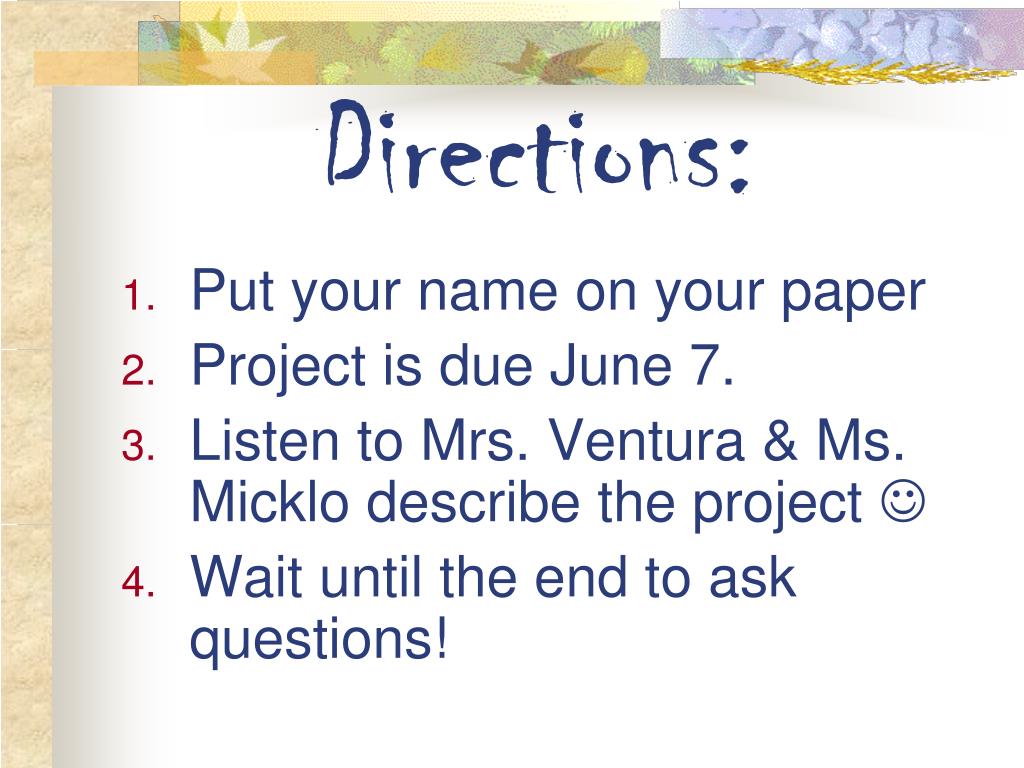 Directions:

1. Put your name on your paper
2. Project is due June 7.
3. Listen to Mrs. Ventura & Ms. Micklo describe the project ☺
4. Wait until the end to ask questions!